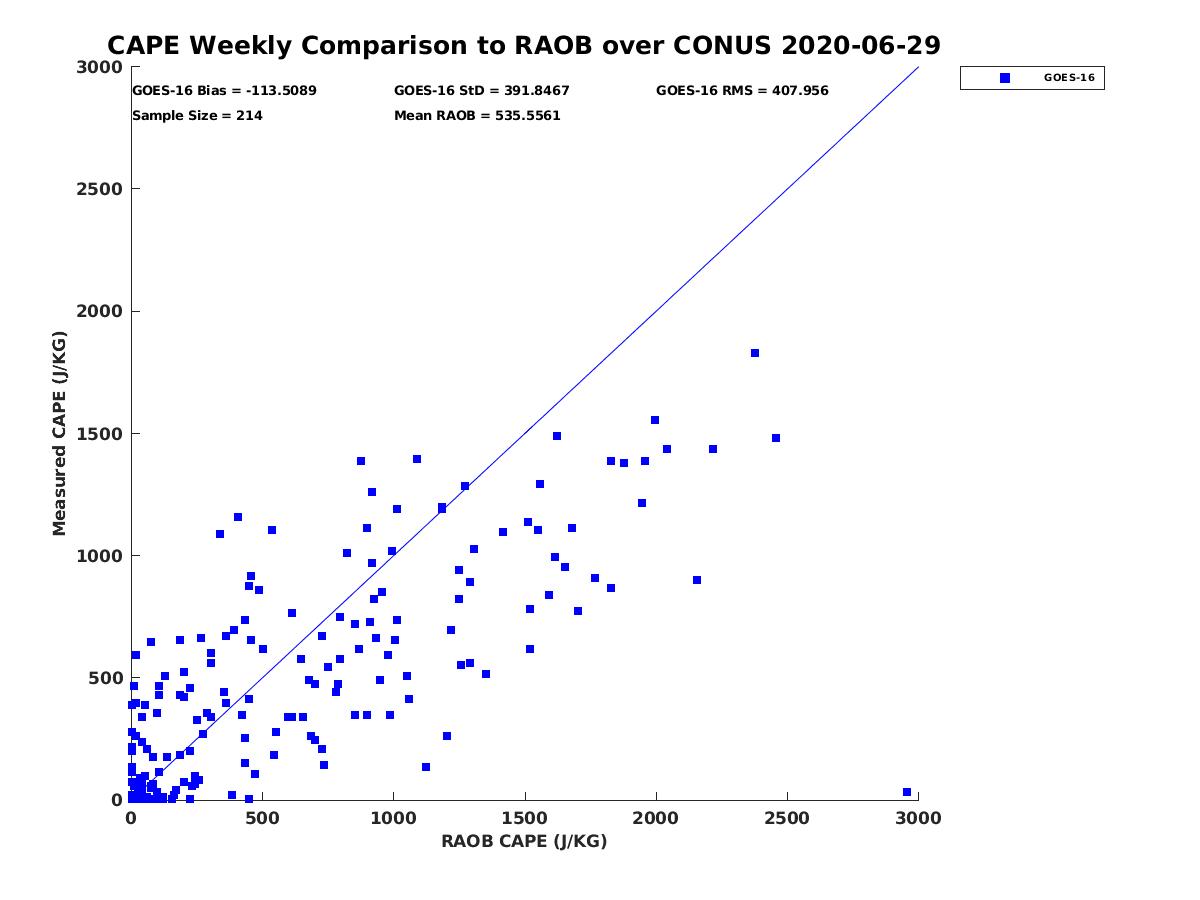 CAPE Weekly Comparison to RAOB over CONUS 2020-06-29

GOES-16 Bias = -113.5089
GOES-16 StD = 391.8467
GOES-16 RMS = 407.956
Sample Size = 214
Mean RAOB = 535.5561

GOES-16

Measured CAPE (J/KG)

3000
2500
2000
1500
1000
500
0

0
500
1000
1500
2000
2500
3000

RAOB CAPE (J/KG)